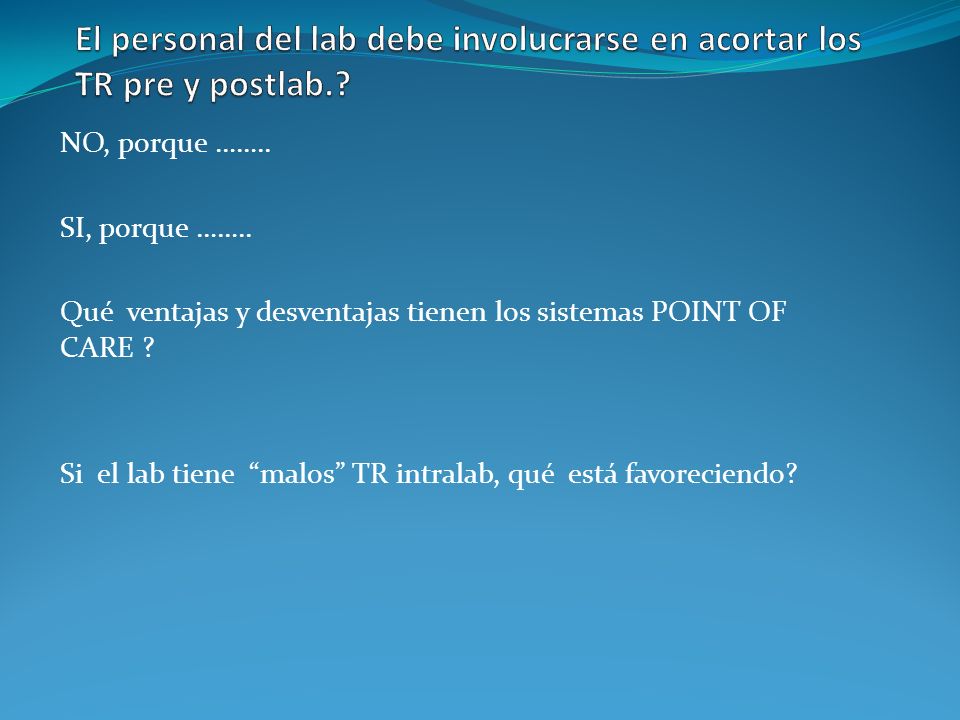 El personal del lab debe involucrarse en acortar los TR pre y postlab.?

NO, porque ……..

SI, porque ……..

Qué ventajas y desventajas tienen los sistemas POINT OF CARE ?

Si el lab tiene “malos” TR intralab, qué está favoreciendo?